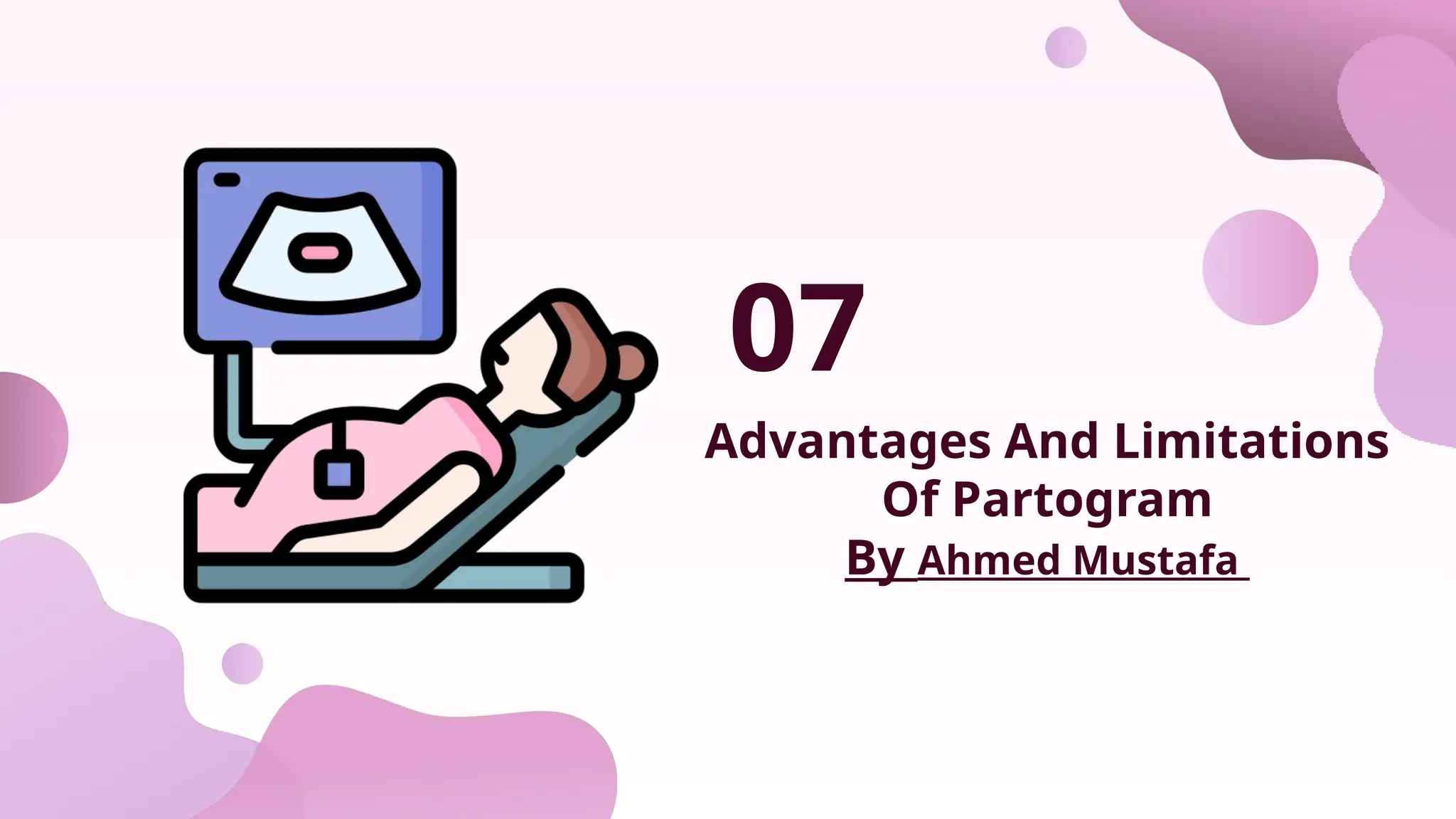 07

Advantages And Limitations Of Partogram

By Ahmed Mustafa